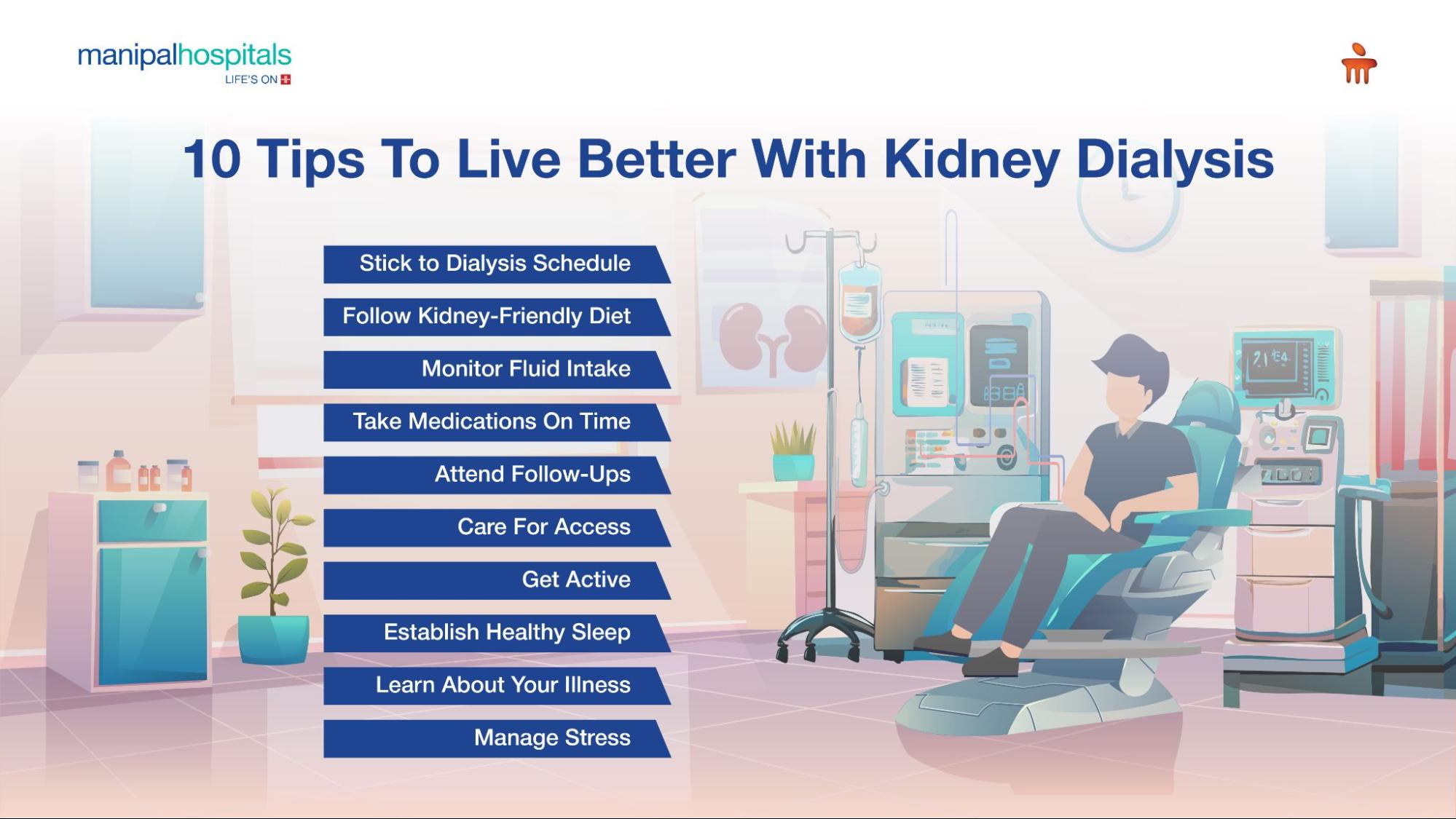 manipalhospitals
LIFE'S ON

10 Tips To Live Better With Kidney Dialysis

Stick to Dialysis Schedule

Follow Kidney-Friendly Diet

Monitor Fluid Intake

Take Medications On Time

Attend Follow-Ups

Care For Access

Get Active

Establish Healthy Sleep

Learn About Your Illness

Manage Stress